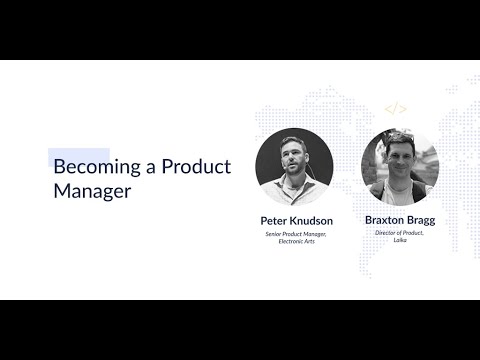 Becoming a Product Manager

</>

Peter Knudson
Senior Product Manager, Electronic Arts

Braxton Bragg
Director of Product, Laika